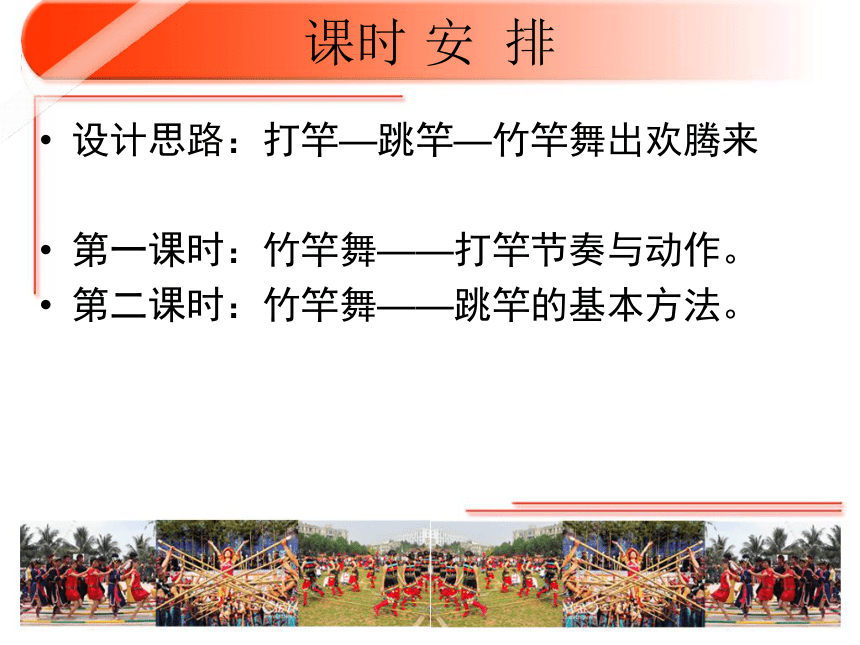 课时 安 排

• 设计思路：打竿—跳竿—竹竿舞出欢腾来

• 第一课时：竹竿舞——打竿节奏与动作。
• 第二课时：竹竿舞——跳竿的基本方法。